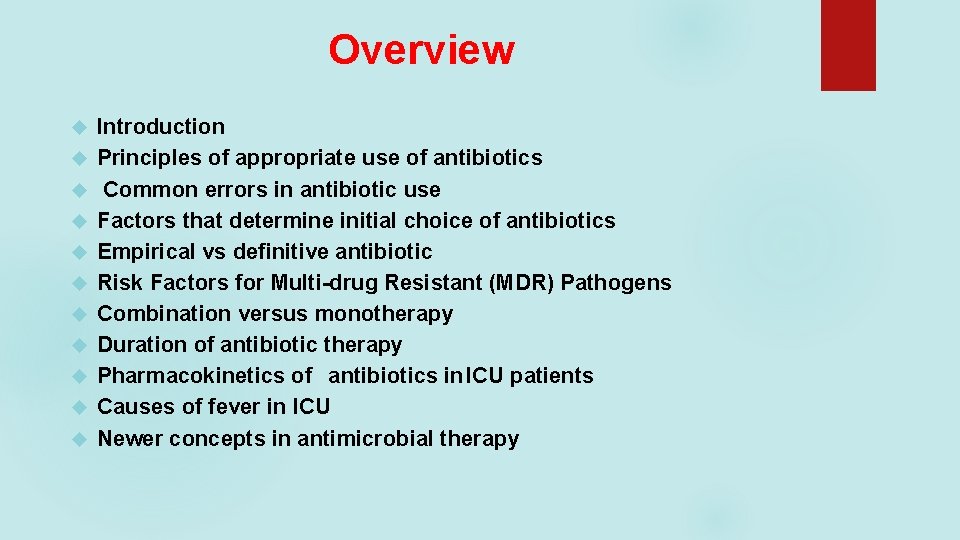 Overview

Introduction
Principles of appropriate use of antibiotics
Common errors in antibiotic use
Factors that determine initial choice of antibiotics
Empirical vs definitive antibiotic
Risk Factors for Multi-drug Resistant (MDR) Pathogens
Combination versus monotherapy
Duration of antibiotic therapy
Pharmacokinetics of antibiotics in ICU patients
Causes of fever in ICU
Newer concepts in antimicrobial therapy